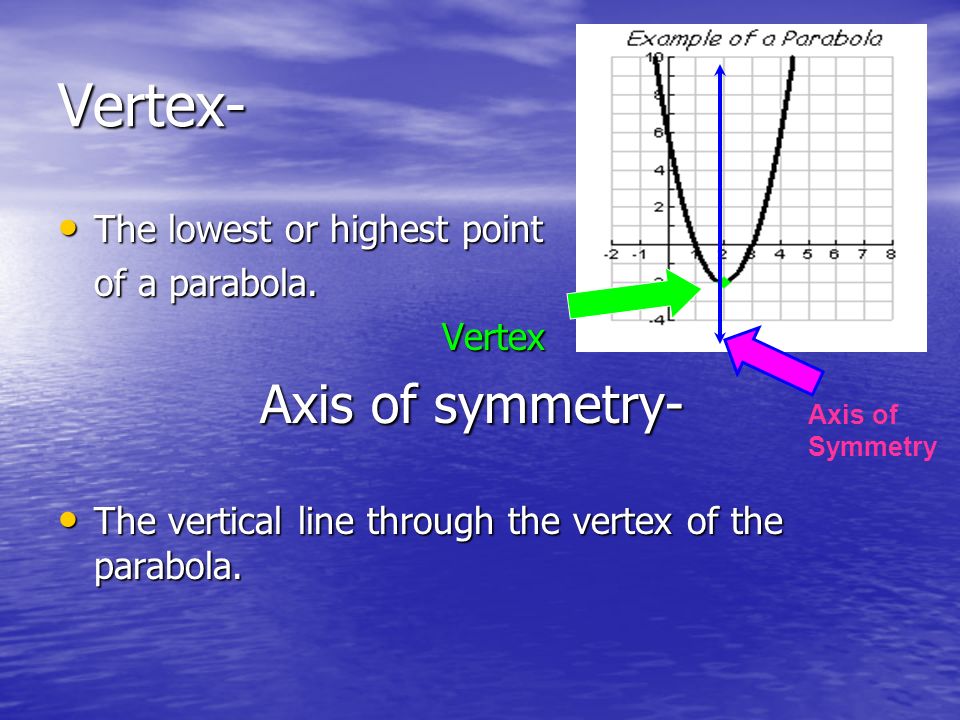 Vertex-

• The lowest or highest point of a parabola.

Example of a Parabola

10
8
6
4
2
-2
-4

-2 -1 1 2 3 4 5 6 7 8

Vertex

Axis of symmetry-

Axis of Symmetry

• The vertical line through the vertex of the parabola.